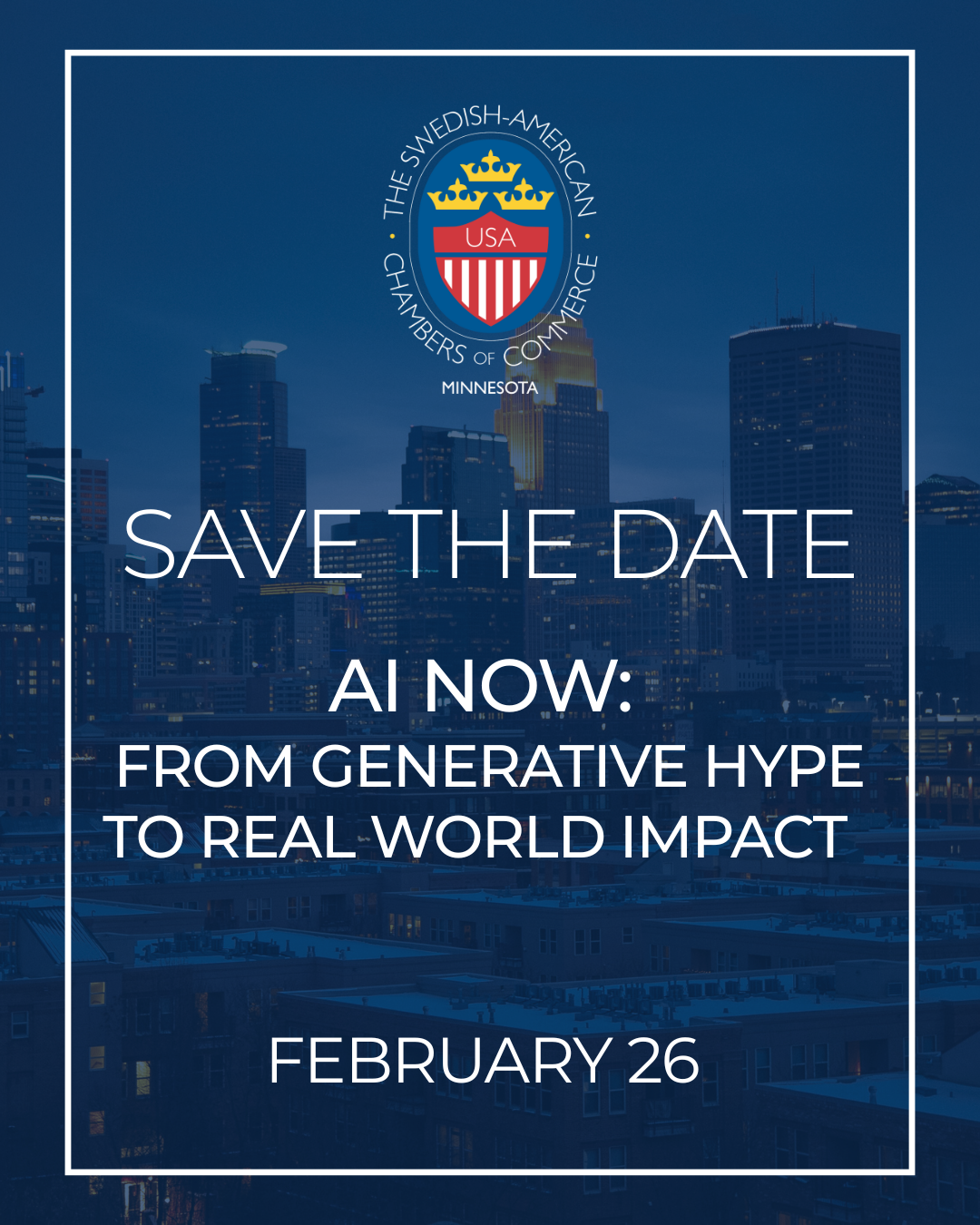 THE SWEDISH-AMERICAN CHAMBERS OF COMMERCE

USA

MINNESOTA

SAVE THE DATE

AI NOW:
FROM GENERATIVE HYPE TO REAL WORLD IMPACT

FEBRUARY 26